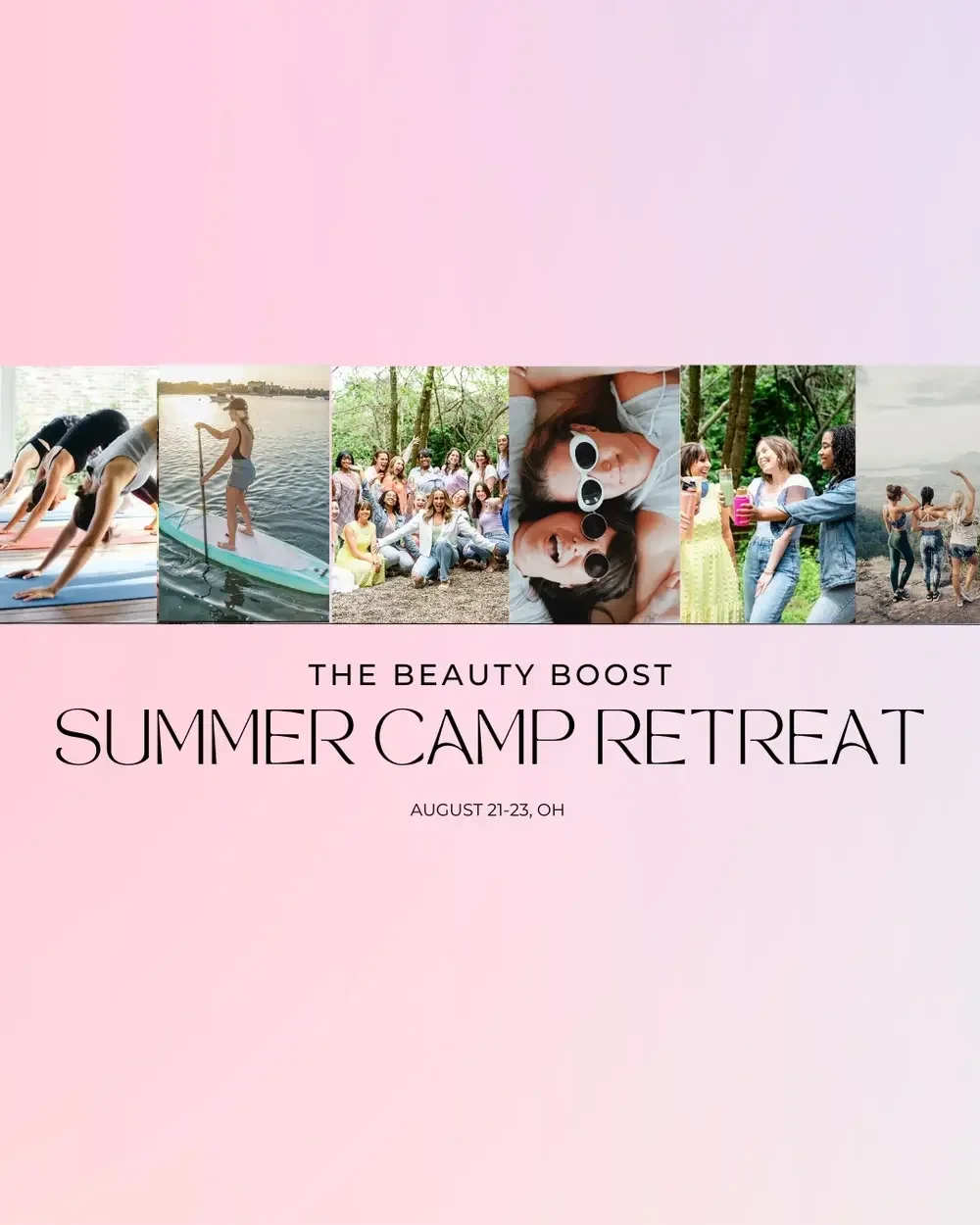 THE BEAUTY BOOST
SUMMER CAMP RETREAT

AUGUST 21-23, OH